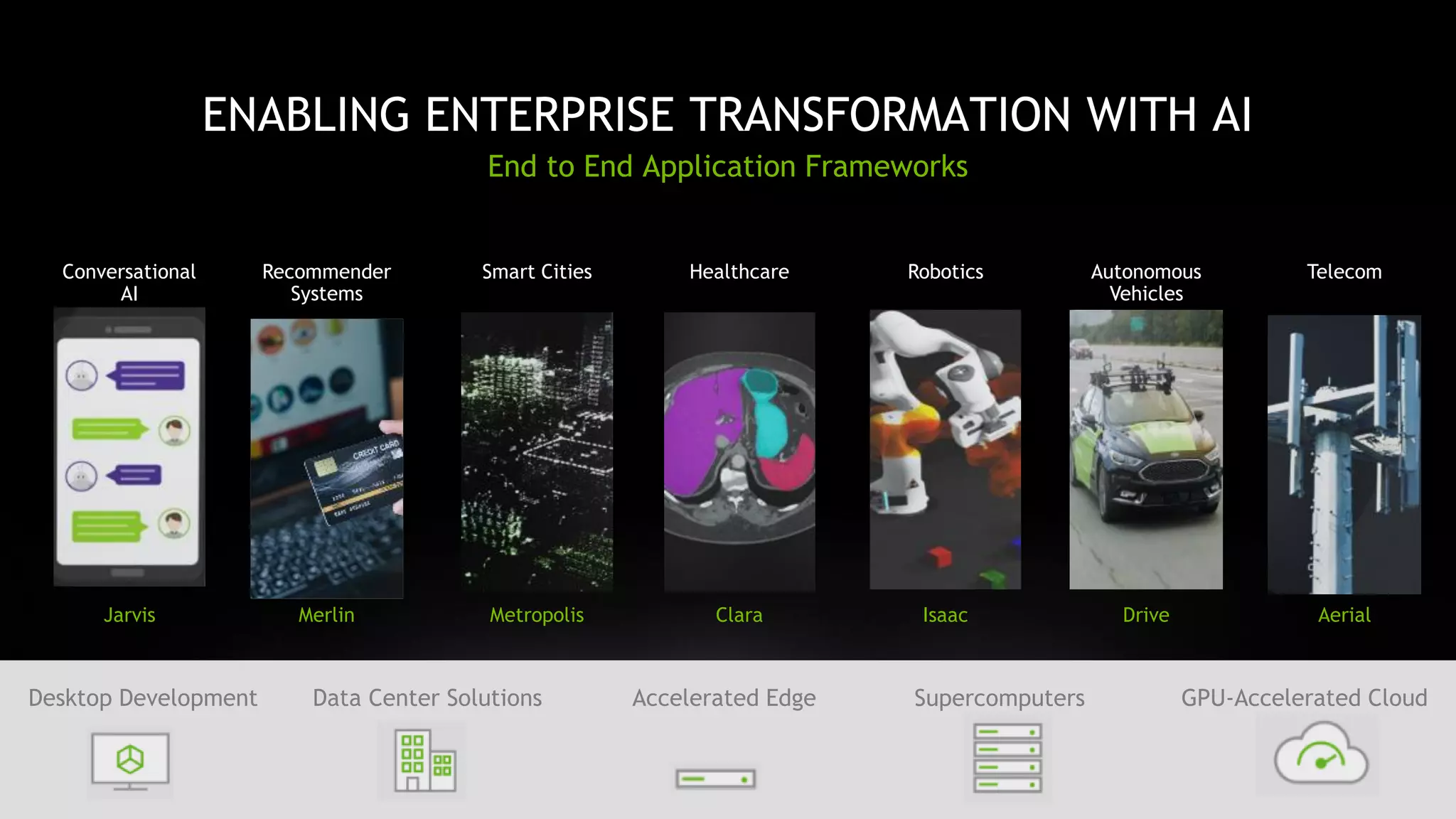 ENABLING ENTERPRISE TRANSFORMATION WITH AI

End to End Application Frameworks

Conversational AI

Recommender Systems

Smart Cities

Healthcare

Robotics

Autonomous Vehicles

Telecom

CREDIT CARD

Jarvis

Merlin

Metropolis

Clara

Isaac

Drive

Aerial

Desktop Development

Data Center Solutions

Accelerated Edge

Supercomputers

GPU-Accelerated Cloud